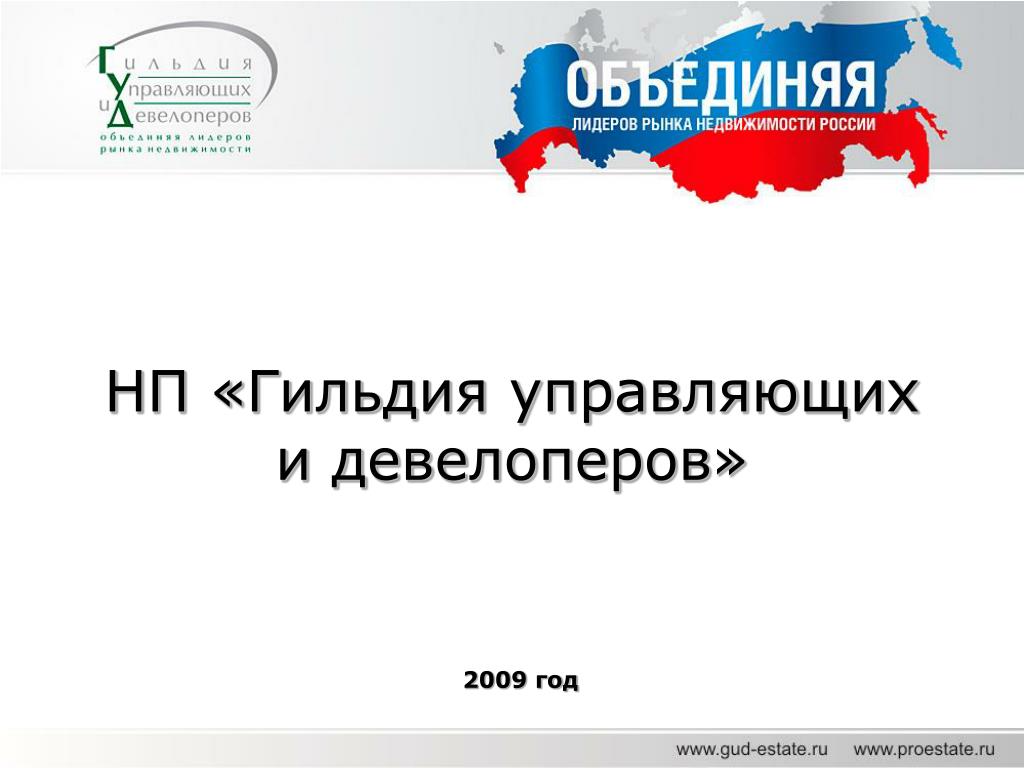 Гильдия
Управляющих
и Девелоперов
объединяя лидеров
рынка недвижимости

ОБЪЕДИНЯЯ
ЛИДЕРОВ РЫНКА НЕДВИЖИМОСТИ РОССИИ

НП «Гильдия управляющих и девелоперов»

2009 год

www.gud-estate.ru www.proestate.ru